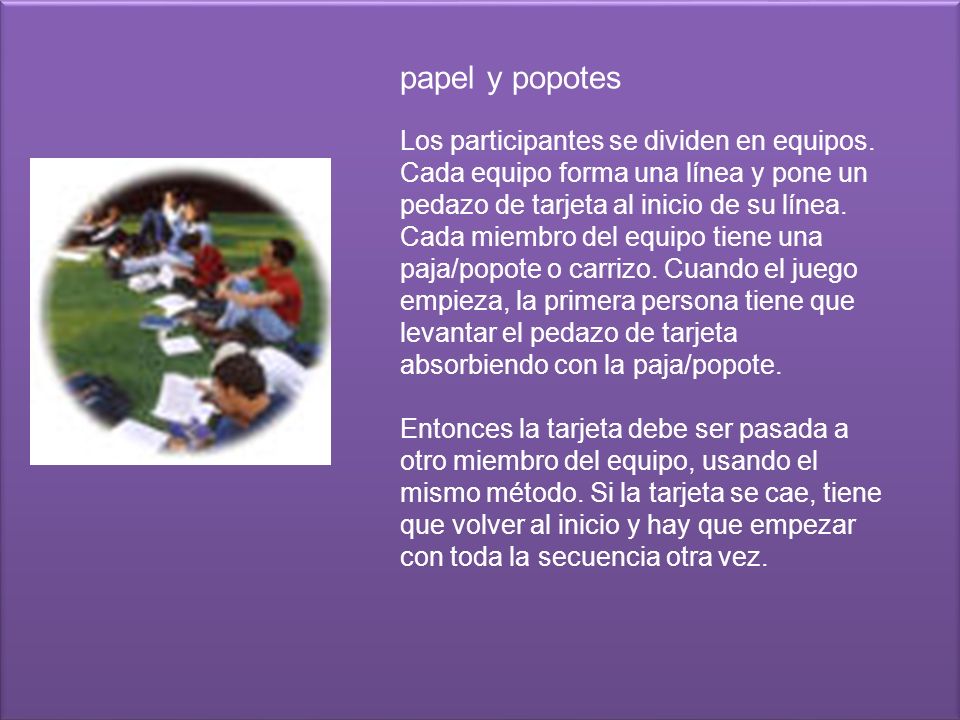 papel y popotes

Los participantes se dividen en equipos. Cada equipo forma una línea y pone un pedazo de tarjeta al inicio de su línea. Cada miembro del equipo tiene una paja/popote o carrizo. Cuando el juego empieza, la primera persona tiene que levantar el pedazo de tarjeta absorbiendo con la paja/popote.

Entonces la tarjeta debe ser pasada a otro miembro del equipo, usando el mismo método. Si la tarjeta se cae, tiene que volver al inicio y hay que empezar con toda la secuencia otra vez.